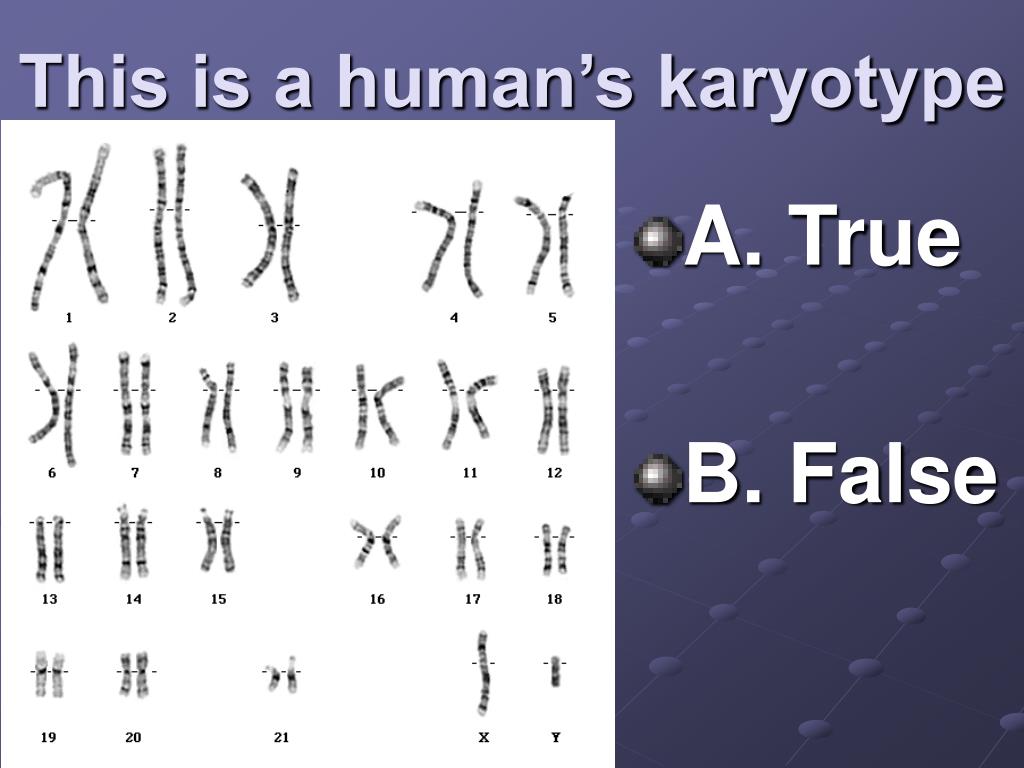 This is a human's karyotype

1 2 3 4 5
6 7 8 9 10 11 12
13 14 15 16 17 18
19 20 21 X Y

A. True

B. False